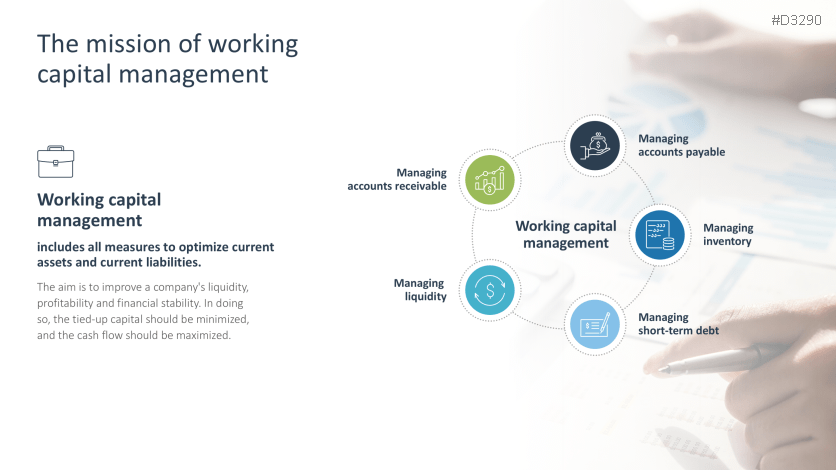 #D3290

The mission of working capital management

Working capital management

includes all measures to optimize current assets and current liabilities.

The aim is to improve a company's liquidity, profitability and financial stability. In doing so, the tied-up capital should be minimized, and the cash flow should be maximized.

Managing accounts receivable

Managing accounts payable

Working capital management

Managing inventory

Managing liquidity

Managing short-term debt